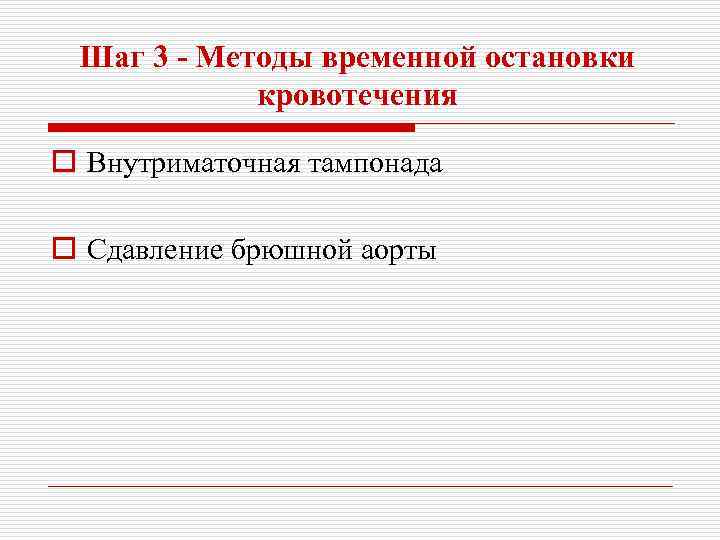 Шаг 3 - Методы временной остановки кровотечения

Внутриматочная тампонада

Сдавление брюшной аорты